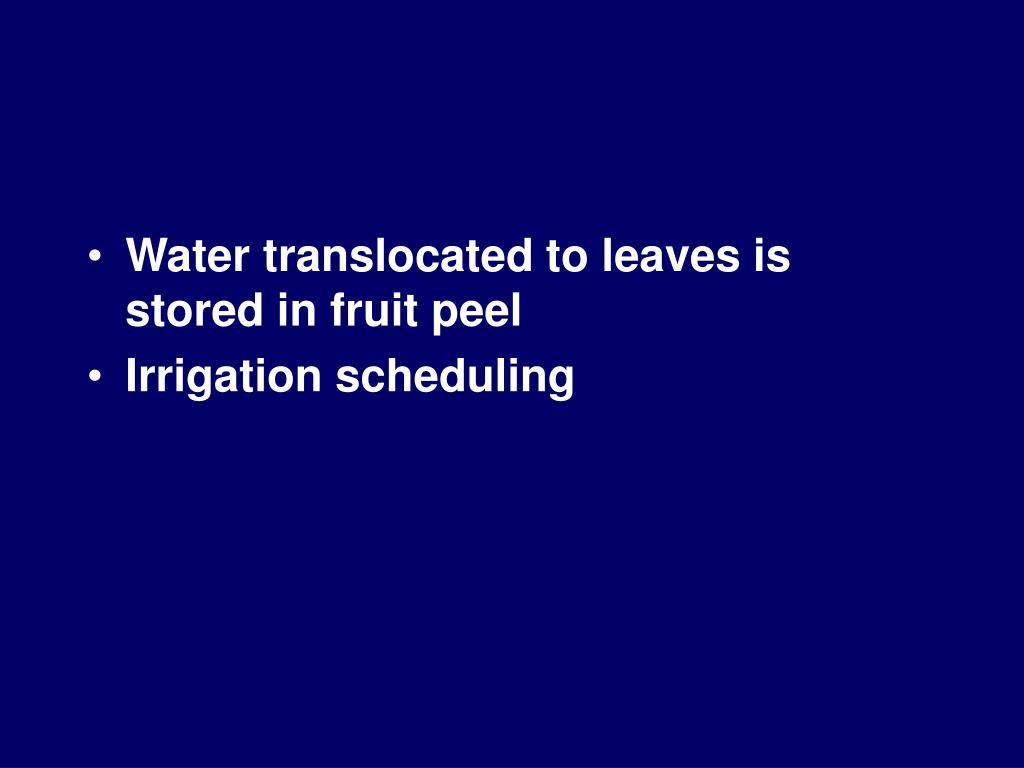 • Water translocated to leaves is stored in fruit peel
• Irrigation scheduling